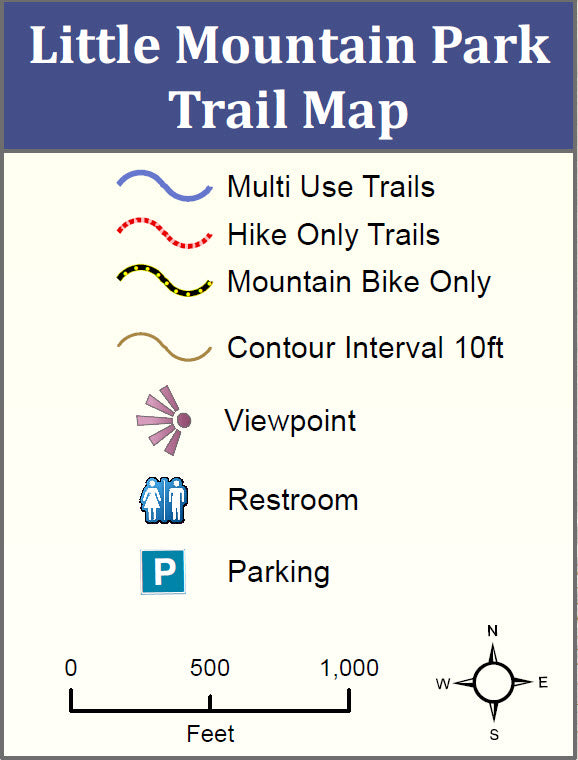 Little Mountain Park Trail Map

Multi Use Trails
Hike Only Trails
Mountain Bike Only
Contour Interval 10ft
Viewpoint
Restroom
P
Parking

0
500
1,000
Feet

N
W
E
S